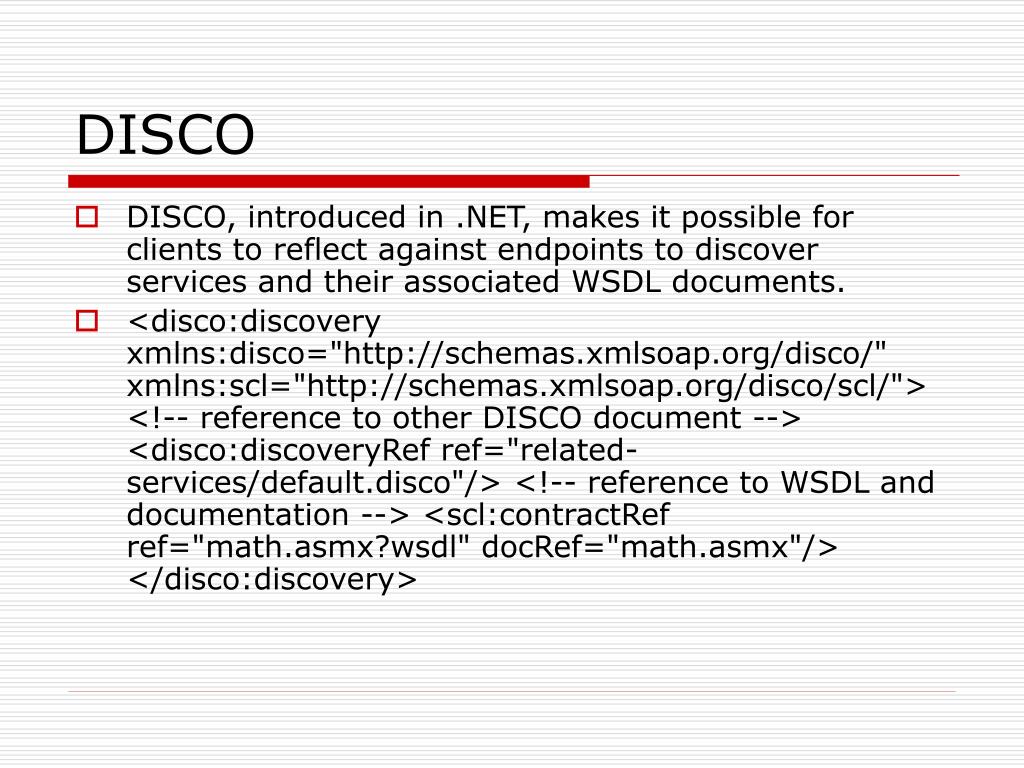 DISCO

DISCO, introduced in .NET, makes it possible for clients to reflect against endpoints to discover services and their associated WSDL documents.

<disco:discovery xmlns:disco="http://schemas.xmlsoap.org/disco/" xmlns:scl="http://schemas.xmlsoap.org/disco/scl/"> <!-- reference to other DISCO document --> <disco:discoveryRef ref="related-services/default.disco"/> <!-- reference to WSDL and documentation --> <scl:contractRef ref="math.asmx?wsdl" docRef="math.asmx"/> </disco:discovery>